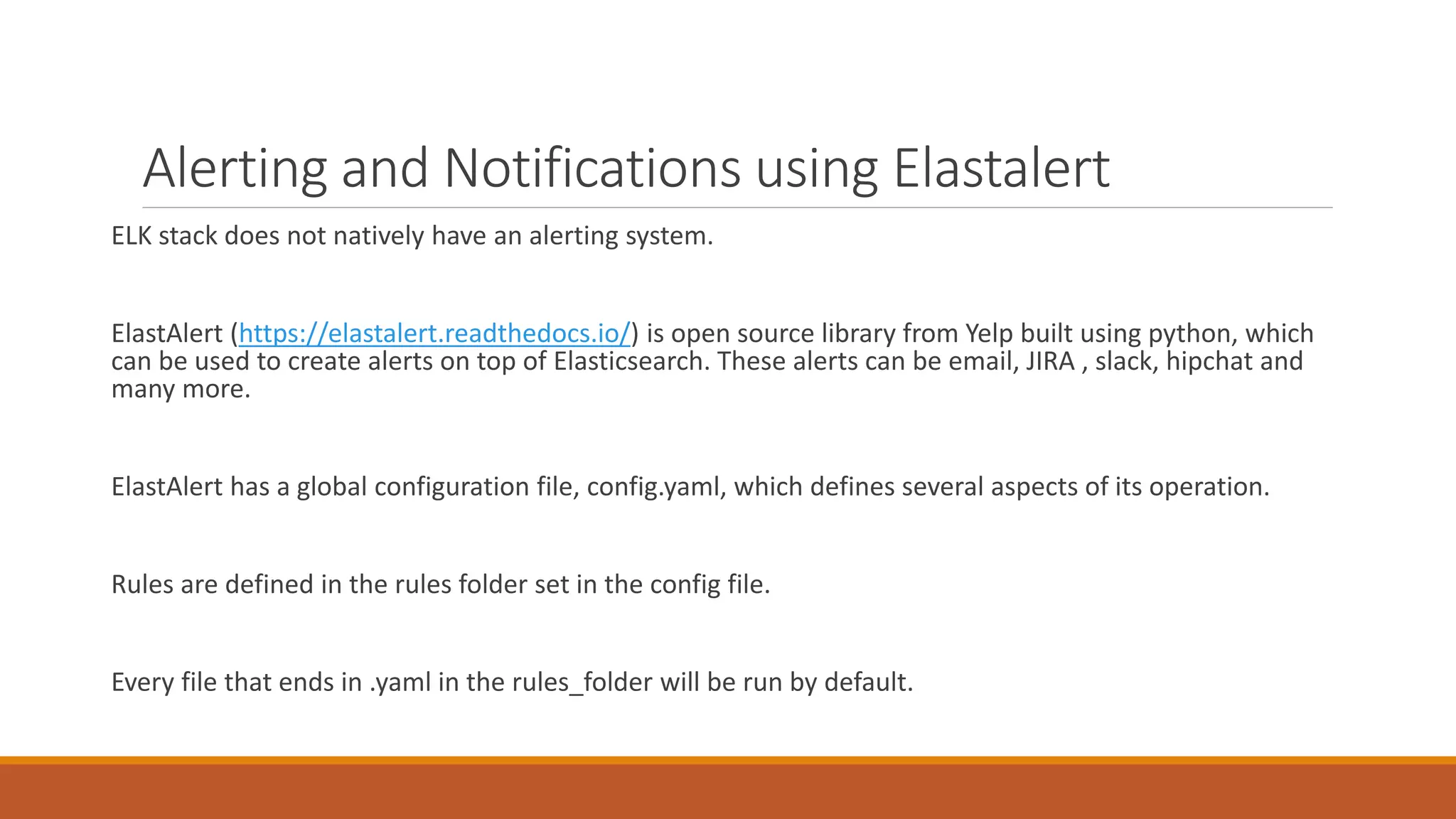 Alerting and Notifications using Elastalert

ELK stack does not natively have an alerting system.

ElastAlert (https://elastalert.readthedocs.io/) is open source library from Yelp built using python, which can be used to create alerts on top of Elasticsearch. These alerts can be email, JIRA , slack, hipchat and many more.

ElastAlert has a global configuration file, config.yaml, which defines several aspects of its operation.

Rules are defined in the rules folder set in the config file.

Every file that ends in .yaml in the rules_folder will be run by default.